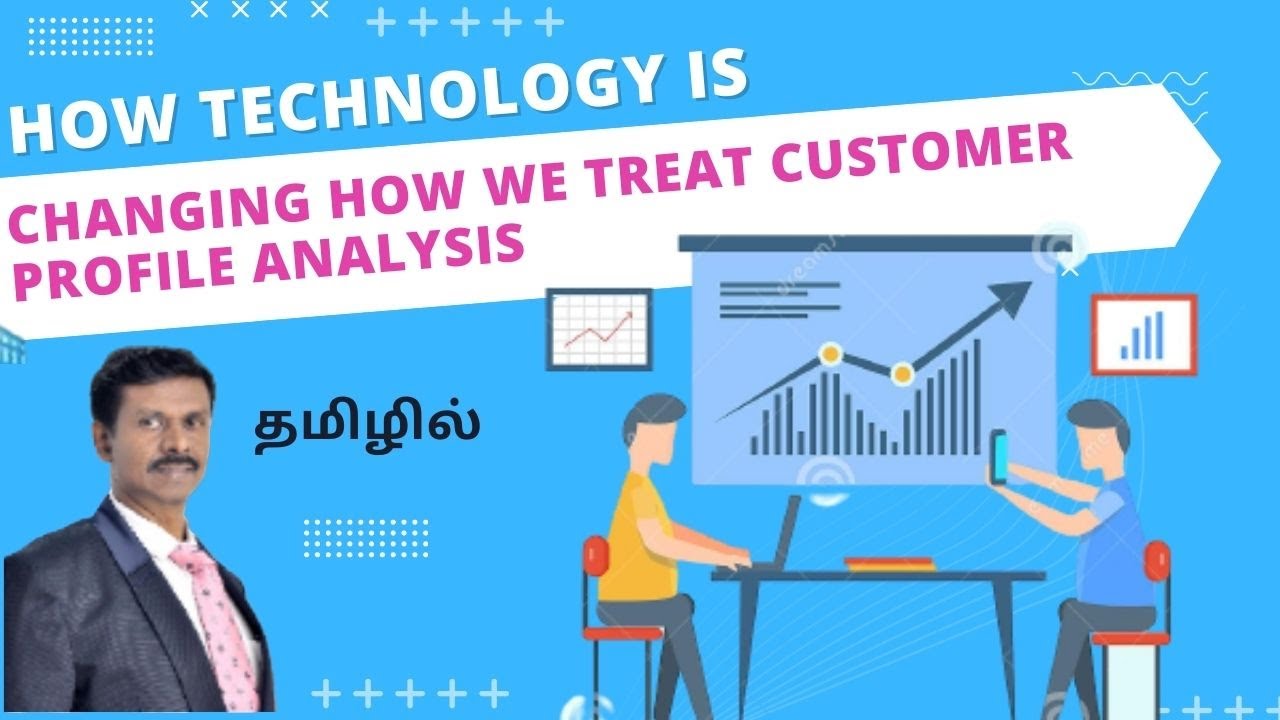 HOW TECHNOLOGY IS
CHANGING HOW WE TREAT CUSTOMER PROFILE ANALYSIS

தமிழில்